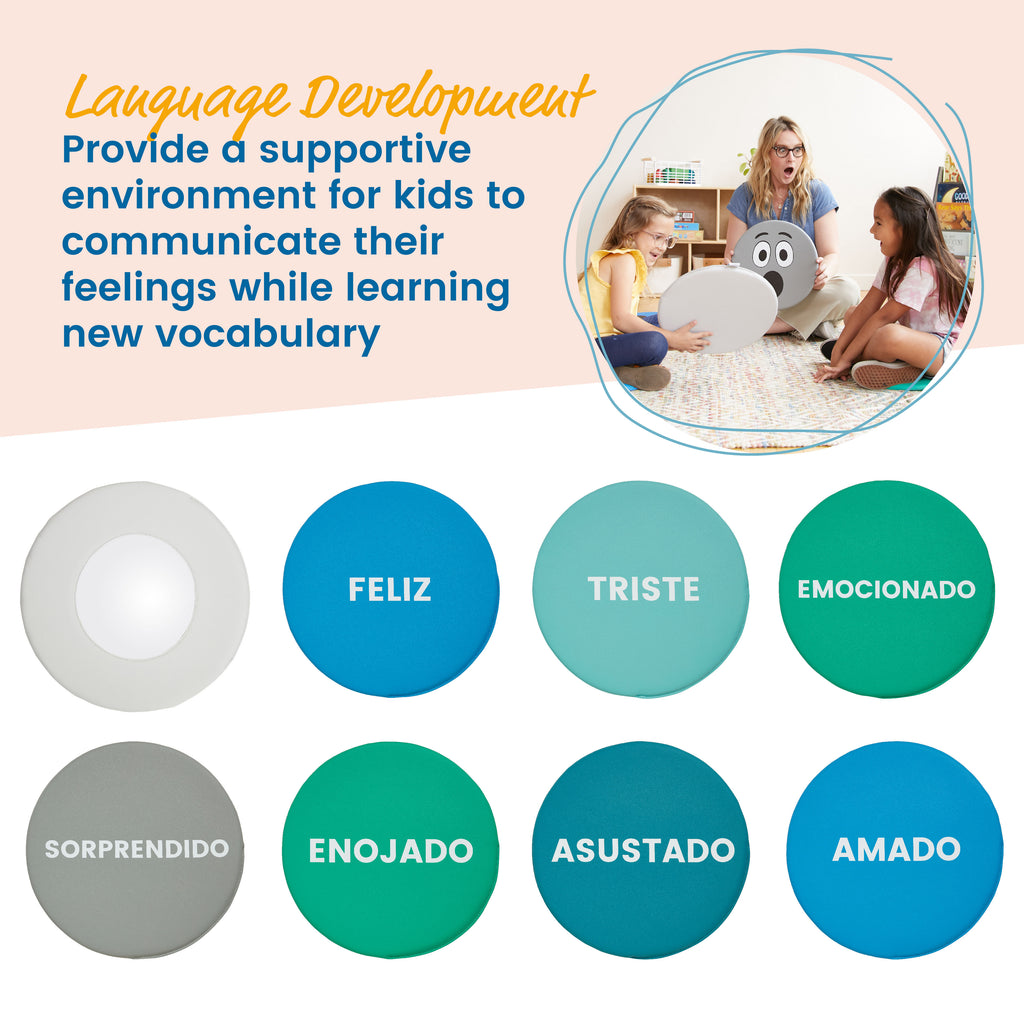 Language Development
Provide a supportive environment for kids to communicate their feelings while learning new vocabulary

FELIZ

TRISTE

EMOCIONADO

SORPRENDIDO

ENOJADO

ASUSTADO

AMADO